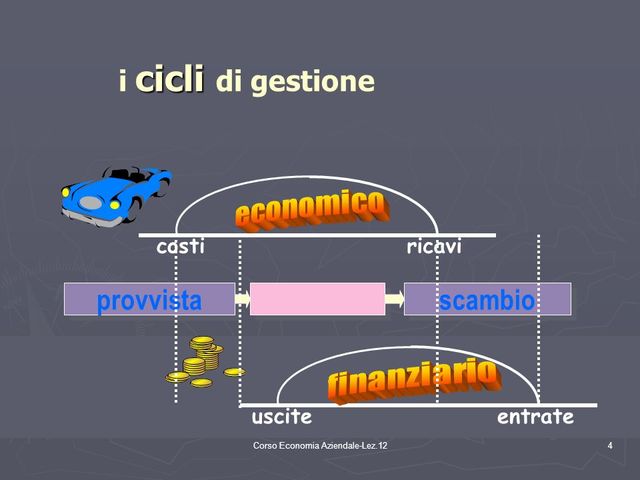 i cicli di gestione

economico

costi

ricavi

provvista

scambio

finanziario

uscite

entrate

Corso Economia Aziendale-Lez.12

4